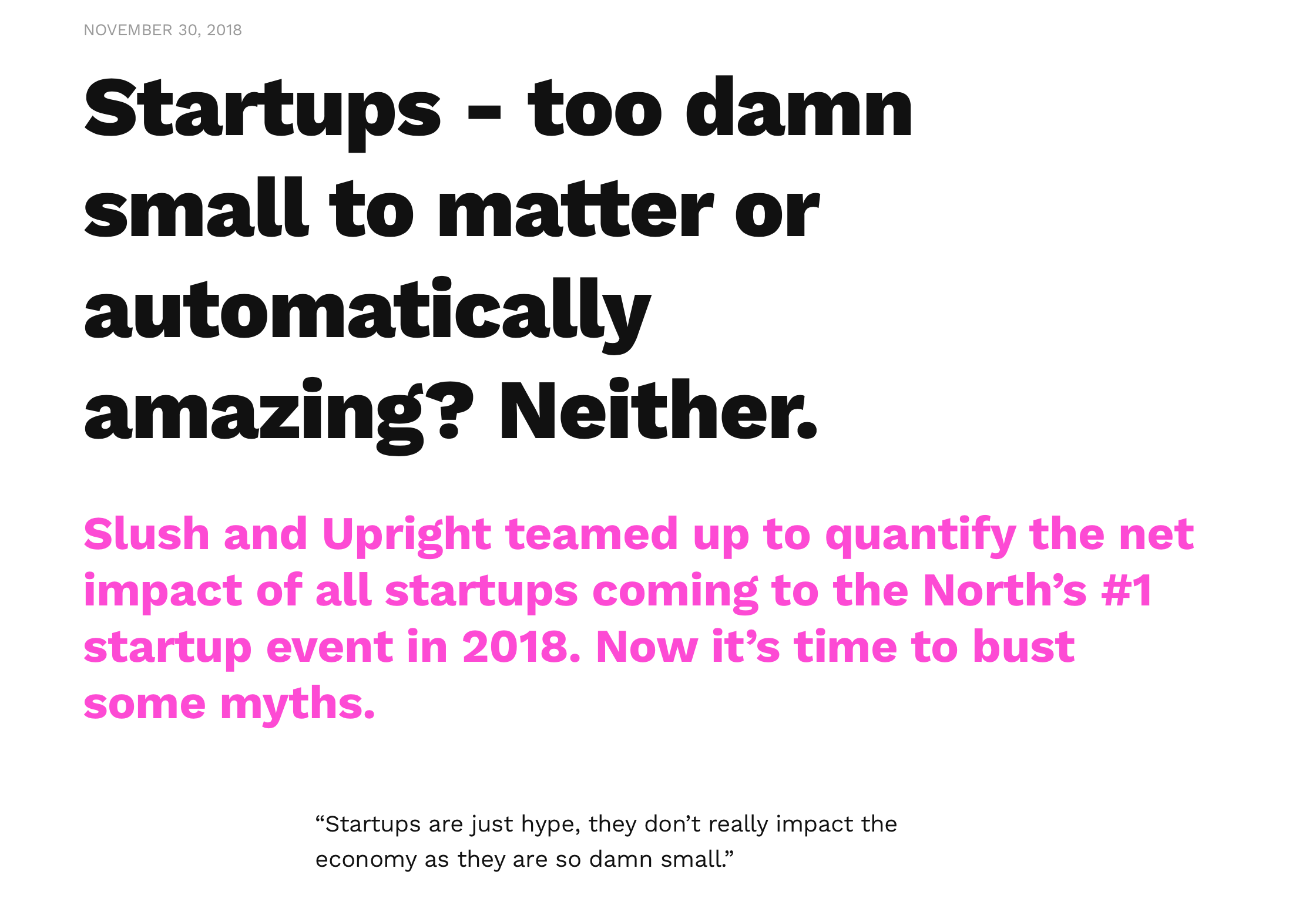 NOVEMBER 30, 2018

Startups – too damn small to matter or automatically amazing? Neither.

Slush and Upright teamed up to quantify the net impact of all startups coming to the North’s #1 startup event in 2018. Now it’s time to bust some myths.

“Startups are just hype, they don’t really impact the economy as they are so damn small.”